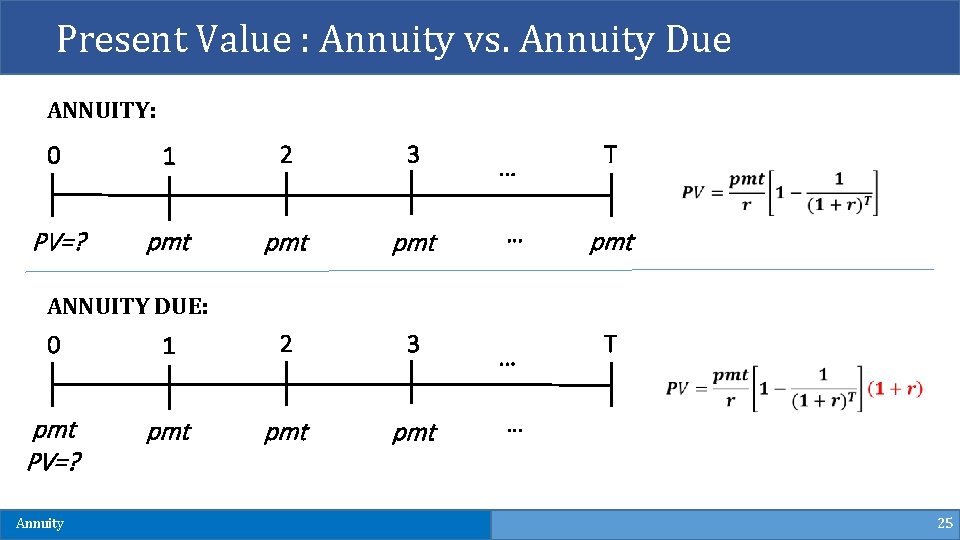 Present Value : Annuity vs. Annuity Due

ANNUITY:

0 1 2 3 … T

PV=? pmt pmt pmt … pmt

$PV = \frac{pmt}{r}\left[1 - \frac{1}{(1+r)^T}\right]$

ANNUITY DUE:

0 1 2 3 … T

pmt PV=? pmt pmt pmt …

$PV = \frac{pmt}{r}\left[1 - \frac{1}{(1+r)^T}\right](1+r)$

Annuity

25